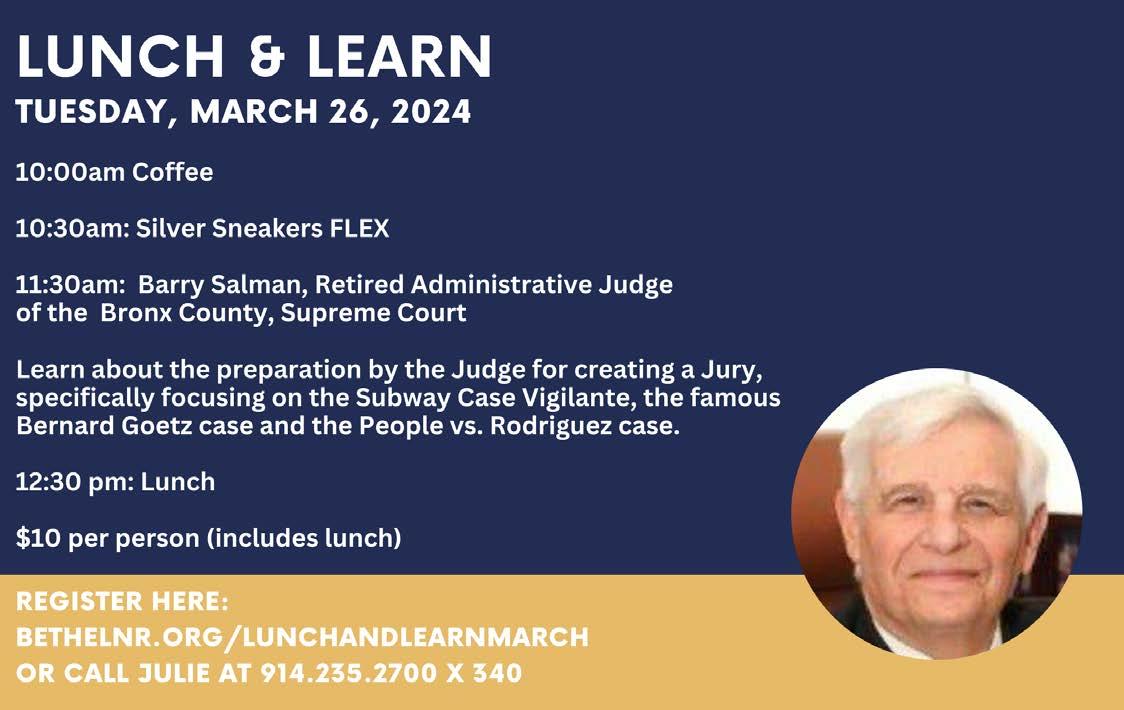 LUNCH & LEARN
TUESDAY, MARCH 26, 2024

10:00am Coffee

10:30am: Silver Sneakers FLEX

11:30am: Barry Salman, Retired Administrative Judge of the Bronx County, Supreme Court

Learn about the preparation by the Judge for creating a Jury, specifically focusing on the Subway Case Vigilante, the famous Bernard Goetz case and the People vs. Rodriguez case.

12:30 pm: Lunch

$10 per person (includes lunch)

REGISTER HERE:
BETHELNR.ORG/LUNCHANDLEARNMARCH
OR CALL JULIE AT 914.235.2700 X 340